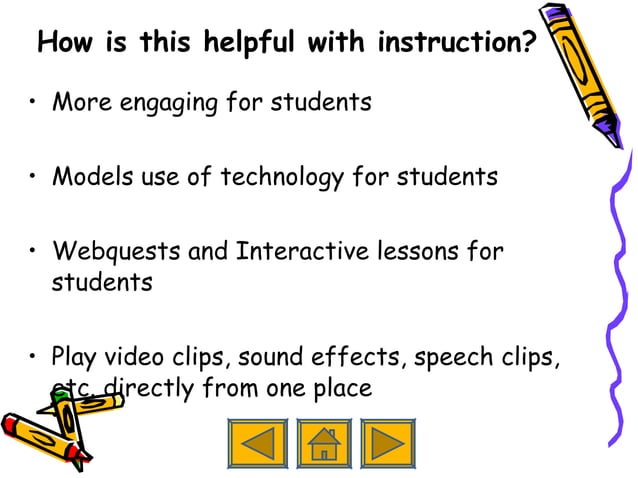 How is this helpful with instruction?

• More engaging for students

• Models use of technology for students

• Webquests and Interactive lessons for students

• Play video clips, sound effects, speech clips, etc. directly from one place